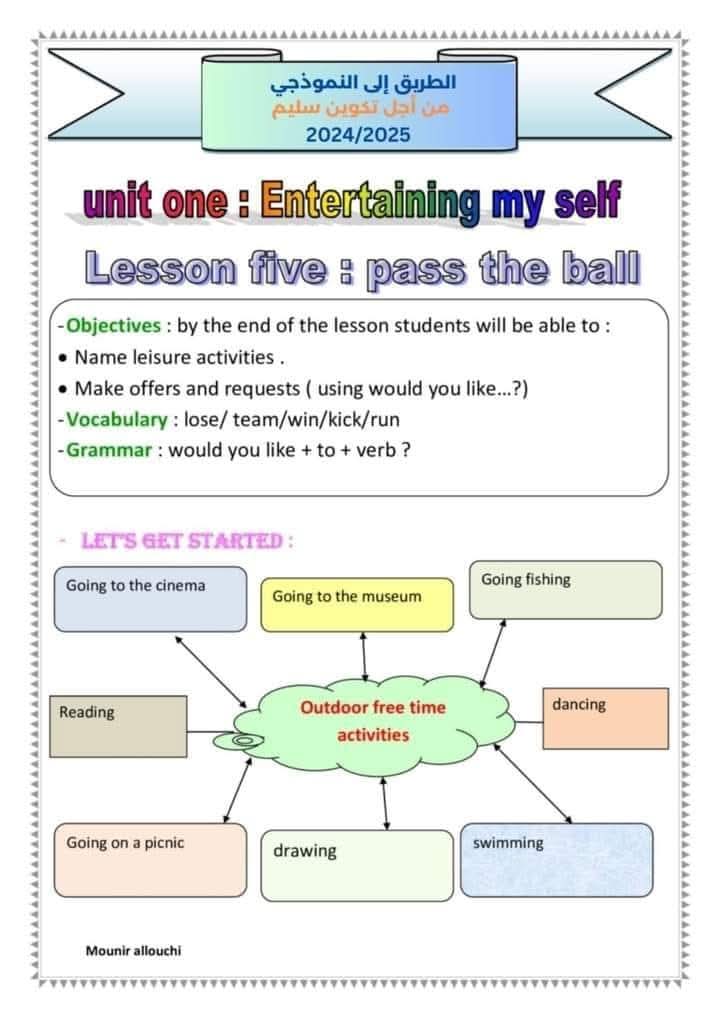 الطريق إلى النموذجي
من أجل تكوين سليم
2024/2025

unit one : Entertaining my self

Lesson five : pass the ball

-Objectives : by the end of the lesson students will be able to :
• Name leisure activities .
• Make offers and requests ( using would you like...?)
-Vocabulary : lose/ team/win/kick/run
-Grammar : would you like + to + verb ?

- LET'S GET STARTED :

Going to the cinema

Going to the museum

Going fishing

Reading

Outdoor free time activities

dancing

Going on a picnic

drawing

swimming

Mounir allouchi